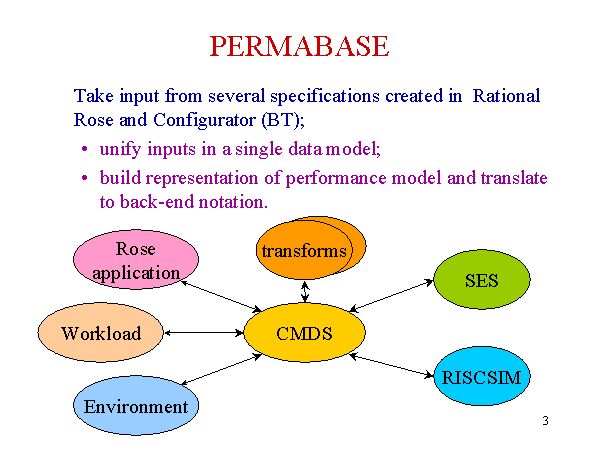 PERMABASE

Take input from several specifications created in Rational Rose and Configurator (BT);

• unify inputs in a single data model;

• build representation of performance model and translate to back-end notation.

Rose application

transforms

SES

Workload

CMDS

RISCSIM

Environment

3